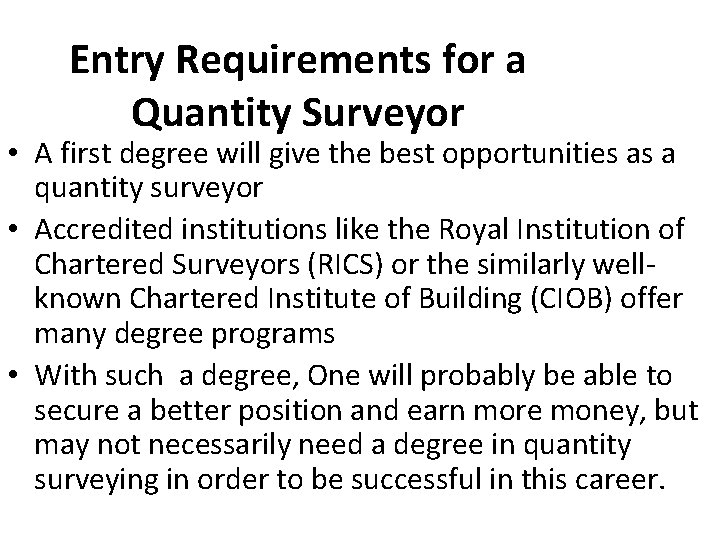 Entry Requirements for a Quantity Surveyor

• A first degree will give the best opportunities as a quantity surveyor

• Accredited institutions like the Royal Institution of Chartered Surveyors (RICS) or the similarly well-known Chartered Institute of Building (CIOB) offer many degree programs

• With such a degree, One will probably be able to secure a better position and earn more money, but may not necessarily need a degree in quantity surveying in order to be successful in this career.